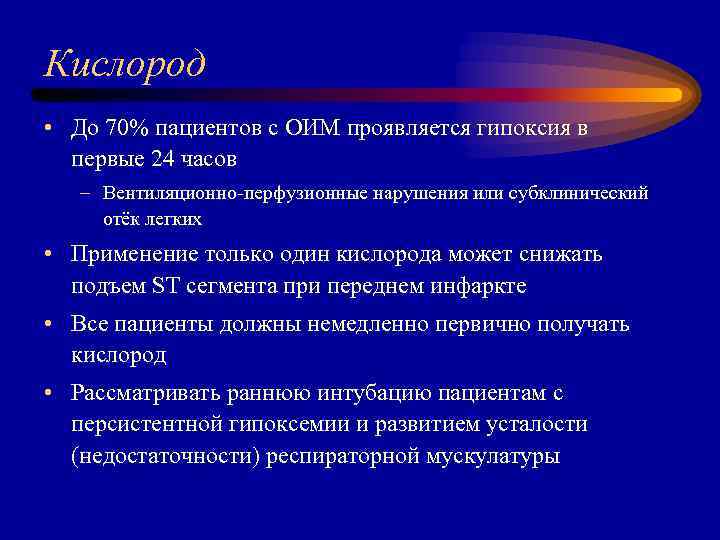 Кислород

• До 70% пациентов с ОИМ проявляется гипоксия в первые 24 часов
– Вентиляционно-перфузионные нарушения или субклинический отёк легких
• Применение только один кислорода может снижать подъем ST сегмента при переднем инфаркте
• Все пациенты должны немедленно первично получать кислород
• Рассматривать раннюю интубацию пациентам с персистентной гипоксемии и развитием усталости (недостаточности) респираторной мускулатуры